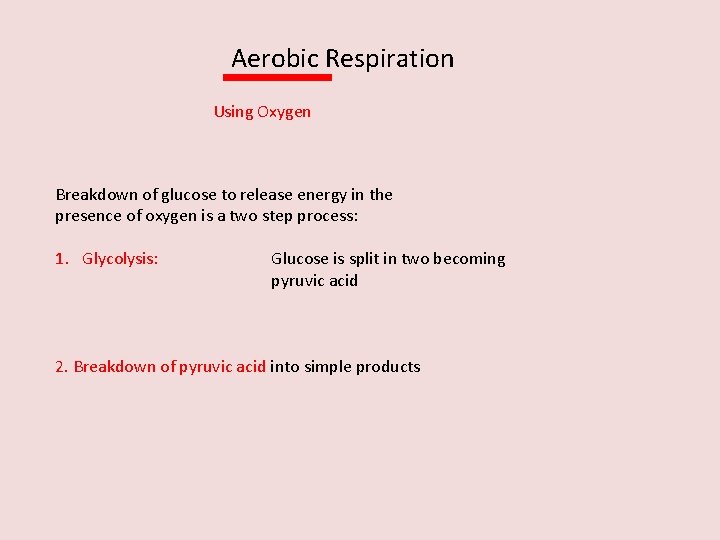 Aerobic Respiration

Using Oxygen

Breakdown of glucose to release energy in the presence of oxygen is a two step process:

1. Glycolysis: Glucose is split in two becoming pyruvic acid

2. Breakdown of pyruvic acid into simple products